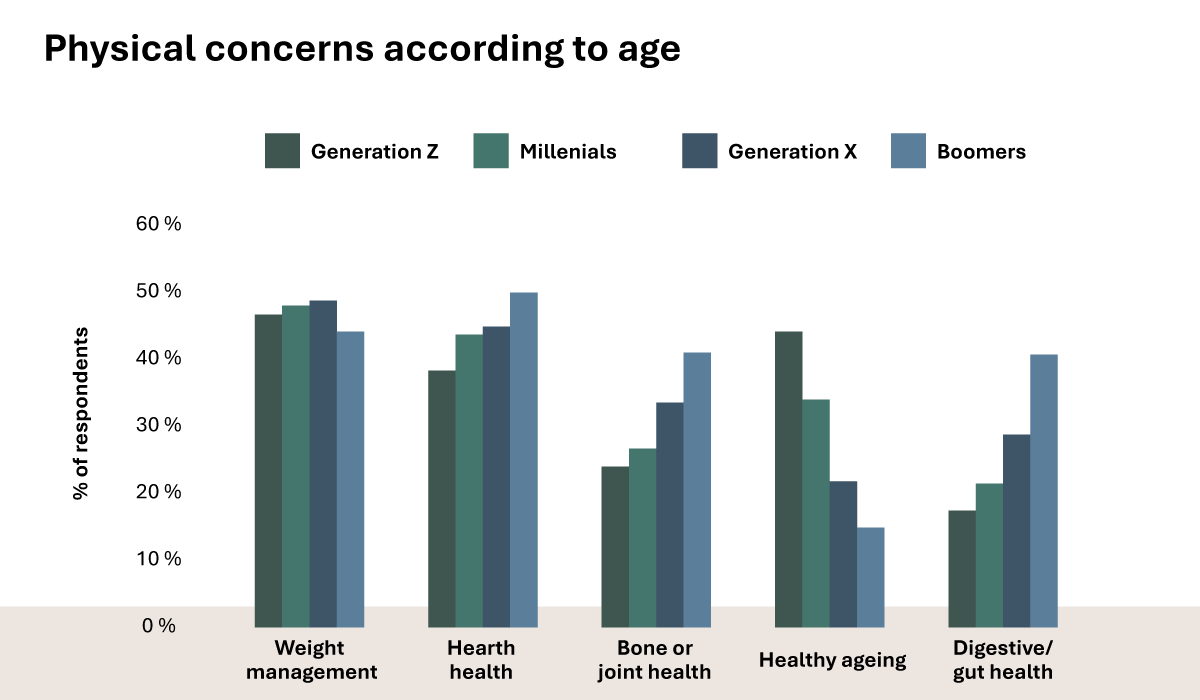 Physical concerns according to age

Generation Z
Millenials
Generation X
Boomers

% of respondents

60 %
50 %
40 %
30 %
20 %
10 %
0 %

Weight management
Hearth health
Bone or joint health
Healthy ageing
Digestive/ gut health